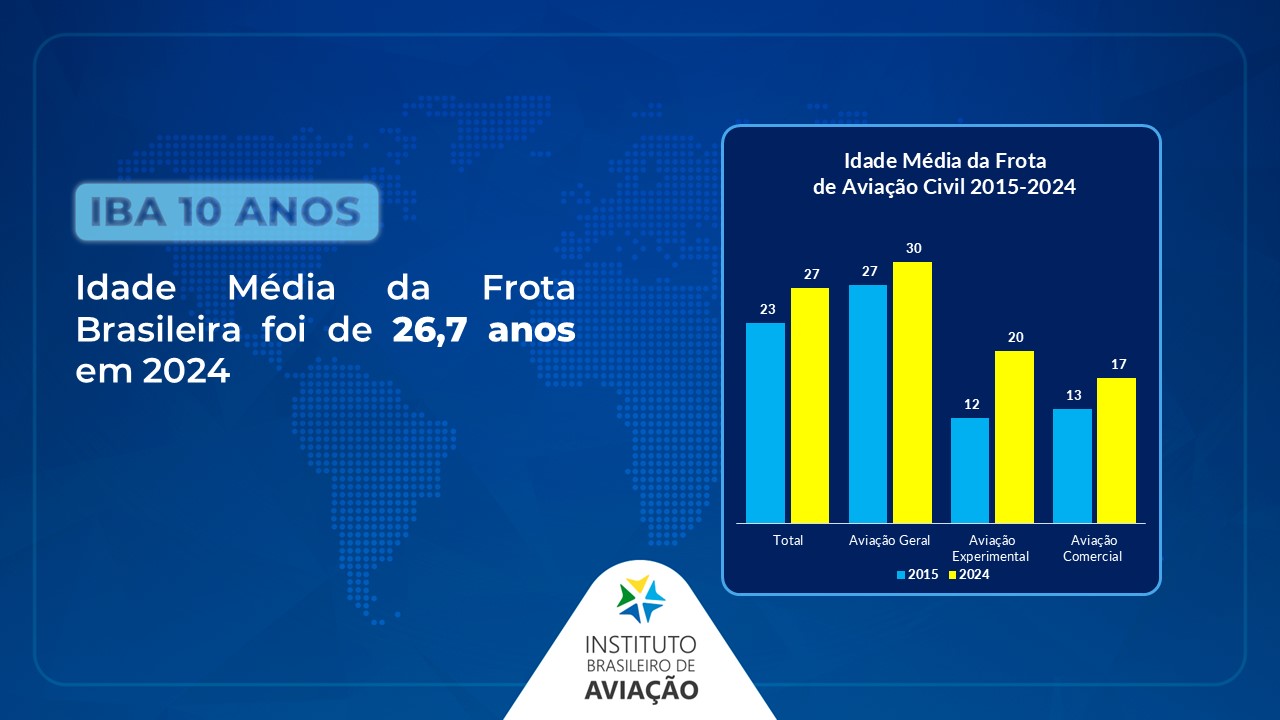 IBA 10 ANOS

Idade Média da Frota Brasileira foi de 26,7 anos em 2024

Idade Média da Frota
de Aviação Civil 2015-2024

23
27
27
30
12
20
13
17

Total
Aviação Geral
Aviação Experimental
Aviação Comercial

2015
2024

INSTITUTO
BRASILEIRO DE
AVIAÇÃO